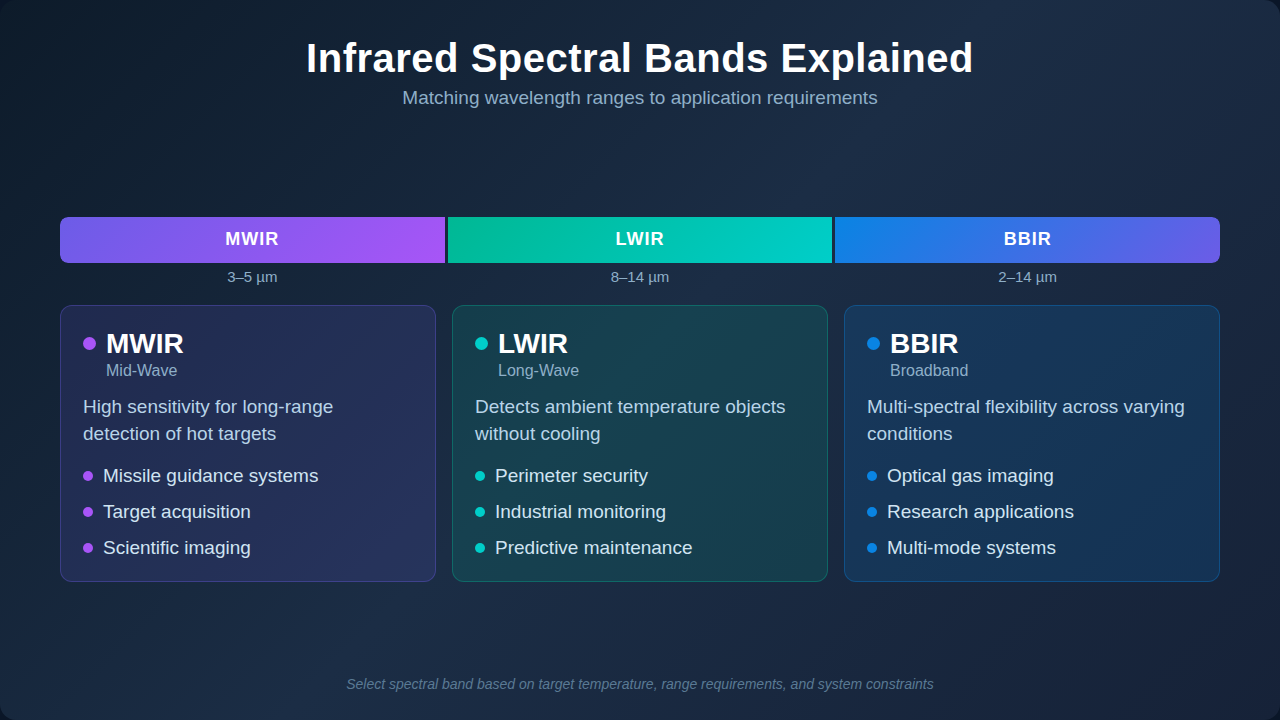 Infrared Spectral Bands Explained

Matching wavelength ranges to application requirements

MWIR
3–5 µm

LWIR
8–14 µm

BBIR
2–14 µm

MWIR
Mid-Wave

High sensitivity for long-range detection of hot targets

• Missile guidance systems
• Target acquisition
• Scientific imaging

LWIR
Long-Wave

Detects ambient temperature objects without cooling

• Perimeter security
• Industrial monitoring
• Predictive maintenance

BBIR
Broadband

Multi-spectral flexibility across varying conditions

• Optical gas imaging
• Research applications
• Multi-mode systems

Select spectral band based on target temperature, range requirements, and system constraints